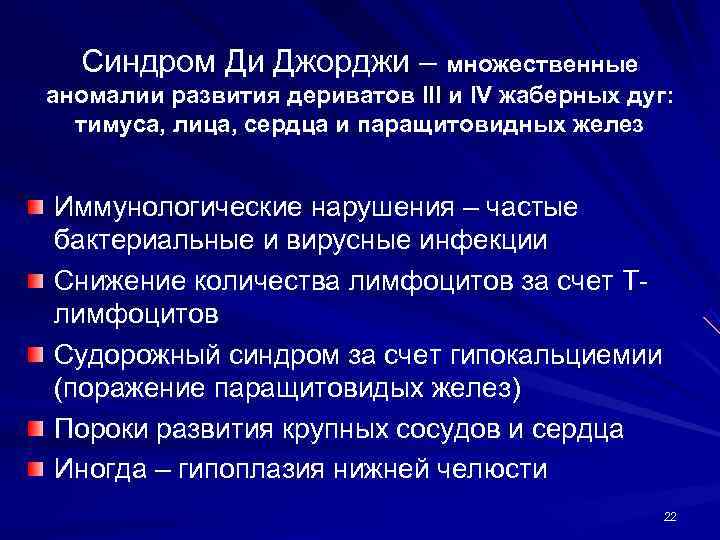 Синдром Ди Джорджи – множественные аномалии развития дериватов III и IV жаберных дуг: тимуса, лица, сердца и паращитовидных желез

Иммунологические нарушения – частые бактериальные и вирусные инфекции

Снижение количества лимфоцитов за счет Т-лимфоцитов

Судорожный синдром за счет гипокальциемии (поражение паращитовидых желез)

Пороки развития крупных сосудов и сердца

Иногда – гипоплазия нижней челюсти

22